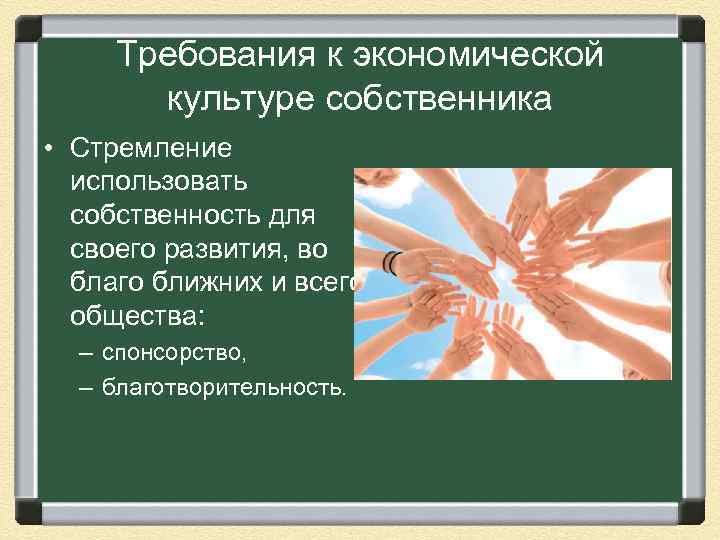 Требования к экономической культуре собственника

• Стремление использовать собственность для своего развития, во благо ближних и всего общества:
– спонсорство,
– благотворительность.